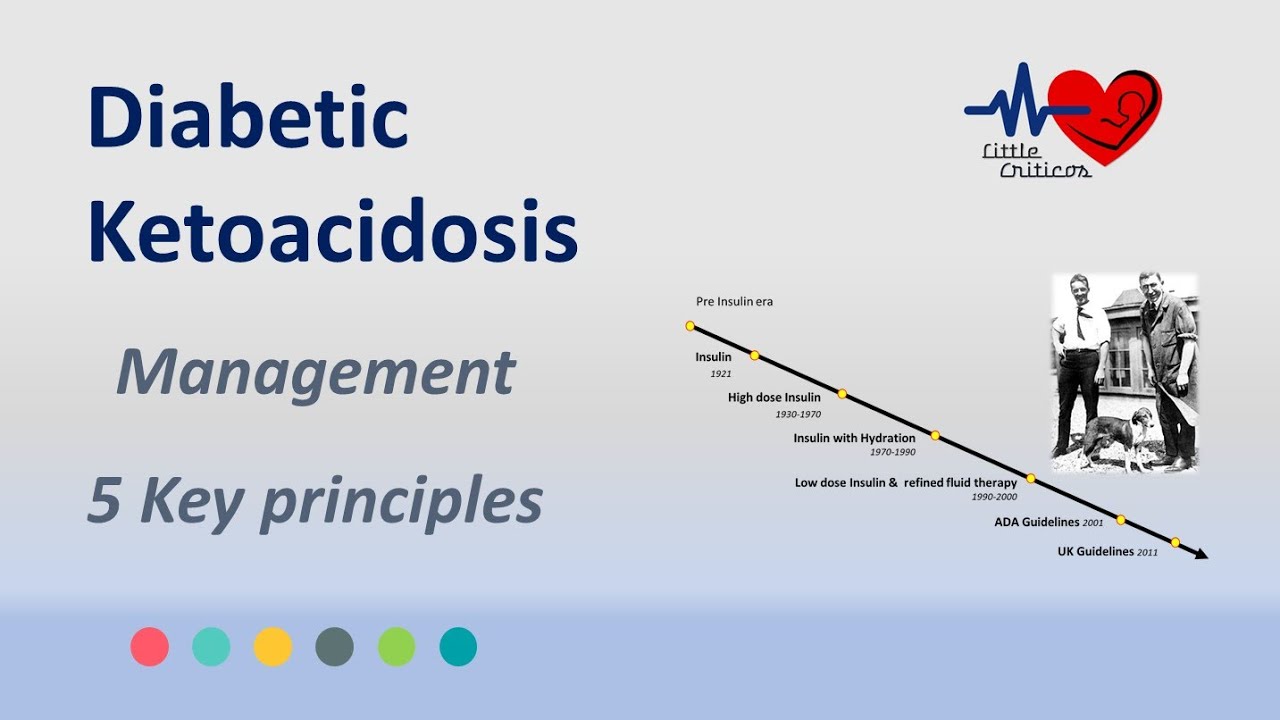 Diabetic Ketoacidosis

Management

5 Key principles

Little Criticos

Pre Insulin era

Insulin
1921

High dose Insulin
1930-1970

Insulin with Hydration
1970-1990

Low dose Insulin & refined fluid therapy
1990-2000

ADA Guidelines 2001

UK Guidelines 2011